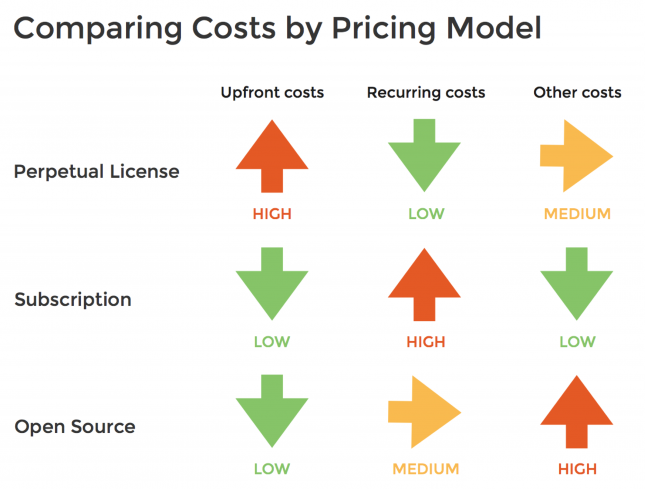 Comparing Costs by Pricing Model

| | Upfront costs | Recurring costs | Other costs |
|---|---|---|---|
| Perpetual License | HIGH | LOW | MEDIUM |
| Subscription | LOW | HIGH | LOW |
| Open Source | LOW | MEDIUM | HIGH |